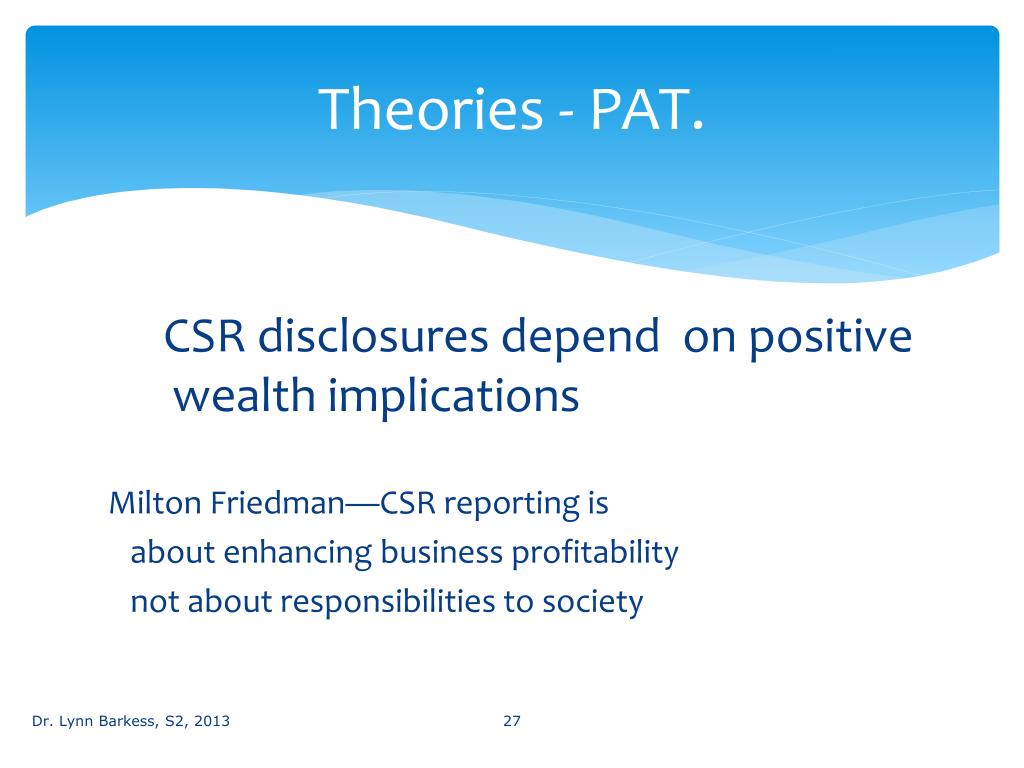 Theories - PAT.

CSR disclosures depend on positive wealth implications

Milton Friedman—CSR reporting is about enhancing business profitability not about responsibilities to society

Dr. Lynn Barkess, S2, 2013

27